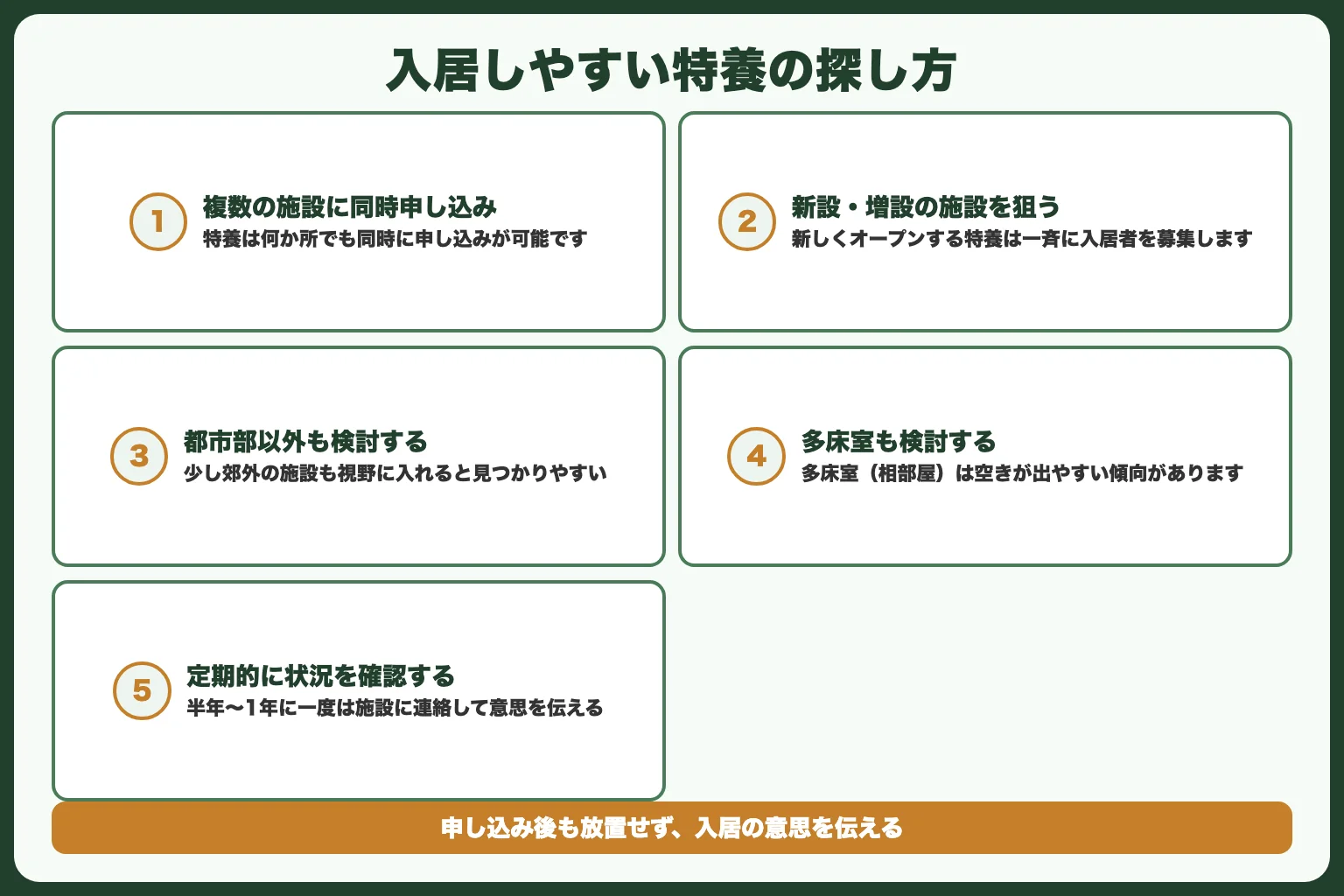 入居しやすい特養の探し方

1
複数の施設に同時申し込み
特養は何か所でも同時に申し込みが可能です

2
新設・増設の施設を狙う
新しくオープンする特養は一斉に入居者を募集します

3
都市部以外も検討する
少し郊外の施設も視野に入れると見つかりやすい

4
多床室も検討する
多床室（相部屋）は空きが出やすい傾向があります

5
定期的に状況を確認する
半年〜1年に一度は施設に連絡して意思を伝える

申し込み後も放置せず、入居の意思を伝える